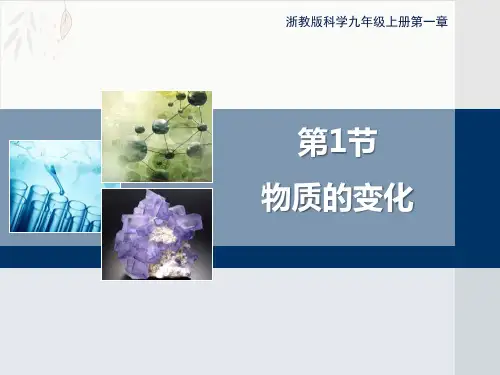 浙教版科学九年级上册第一章

第1节
物质的变化